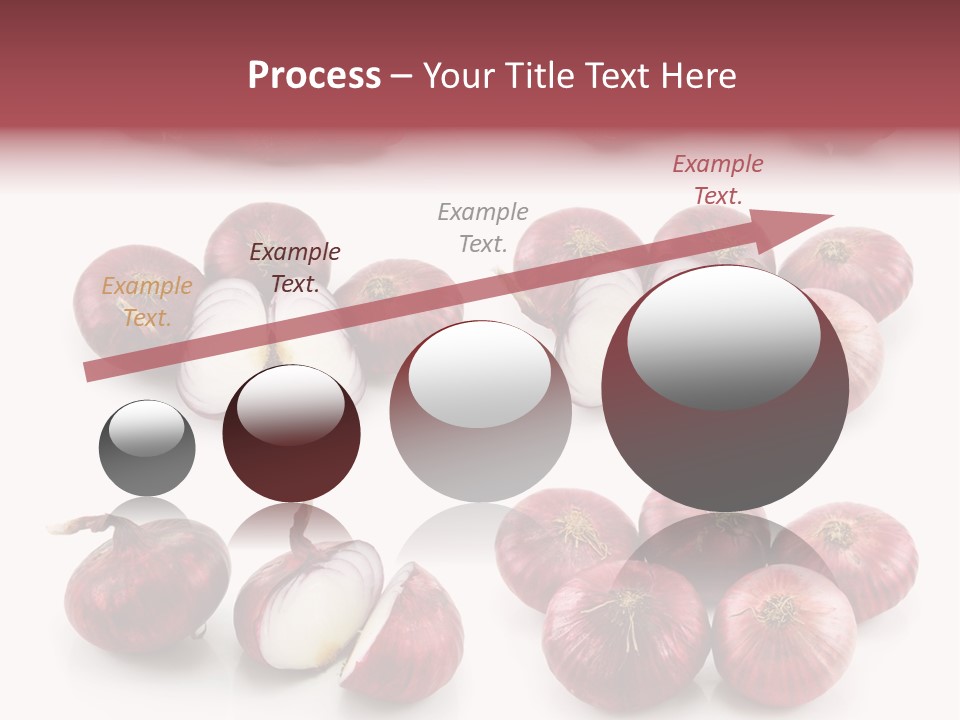 Process – Your Title Text Here

Example Text.

Example Text.

Example Text.

Example Text.